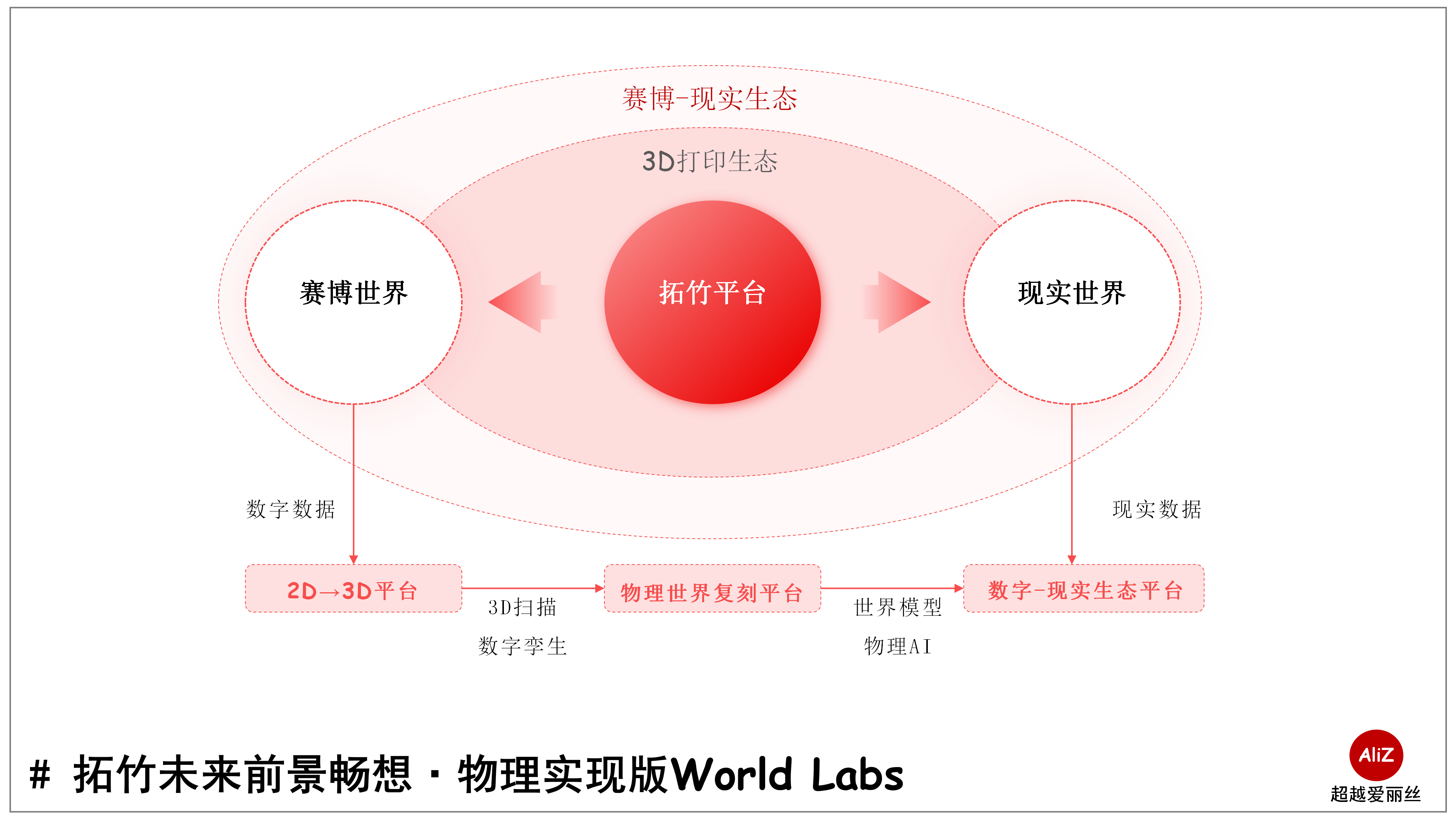 赛博-现实生态

3D打印生态

赛博世界

拓竹平台

现实世界

数字数据

现实数据

2D→3D平台

3D扫描

数字孪生

物理世界复刻平台

世界模型

物理AI

数字-现实生态平台

# 拓竹未来前景畅想 · 物理实现版World Labs

AliZ
超越爱丽丝